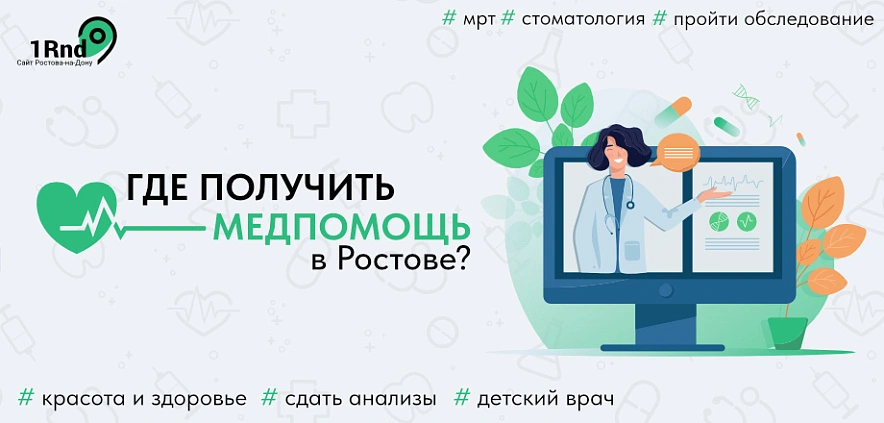 1Rnd
Сайт Ростова-на-Дону

# мрт # стоматология # пройти обследование

ГДЕ ПОЛУЧИТЬ
МЕДПОМОЩЬ
в Ростове?

# красота и здоровье # сдать анализы # детский врач